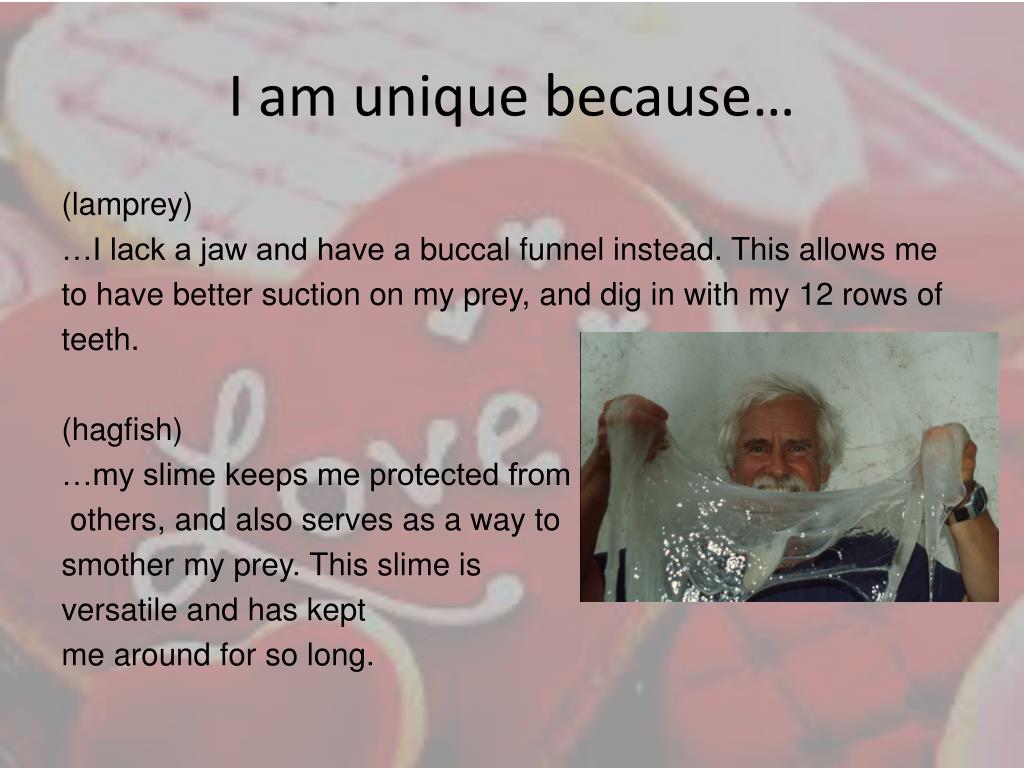 I am unique because…

(lamprey)
…I lack a jaw and have a buccal funnel instead. This allows me to have better suction on my prey, and dig in with my 12 rows of teeth.

(hagfish)
…my slime keeps me protected from others, and also serves as a way to smother my prey. This slime is versatile and has kept me around for so long.

Love